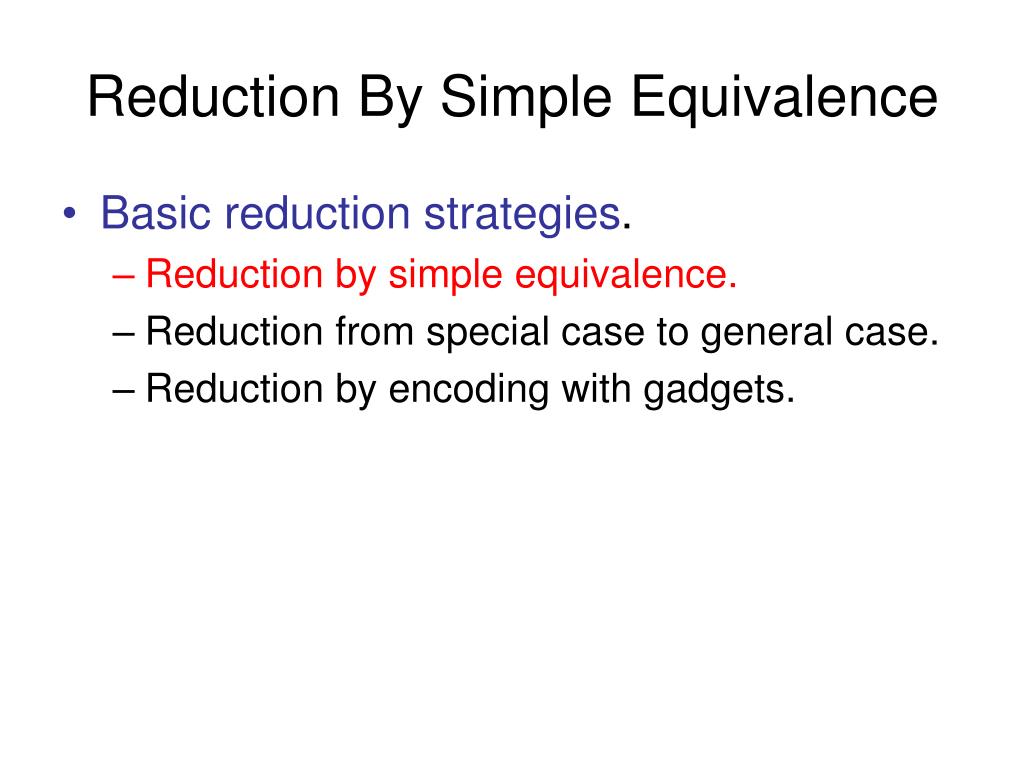 Reduction By Simple Equivalence

• Basic reduction strategies.
– Reduction by simple equivalence.
– Reduction from special case to general case.
– Reduction by encoding with gadgets.